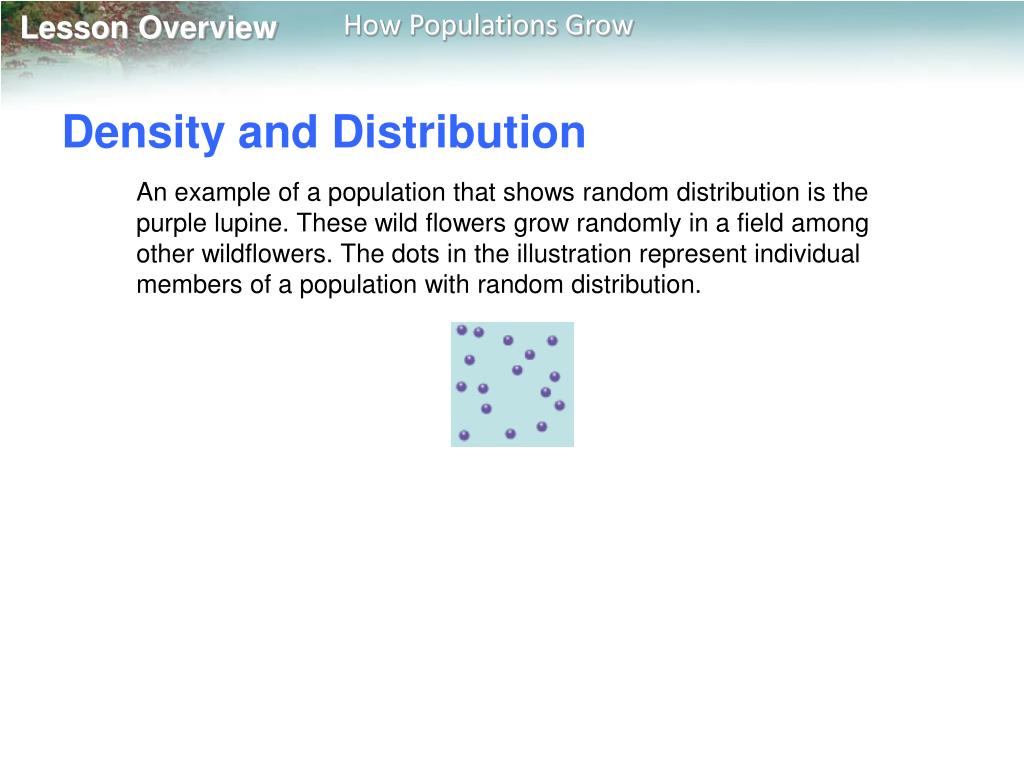 Lesson Overview
How Populations Grow

Density and Distribution

An example of a population that shows random distribution is the purple lupine. These wild flowers grow randomly in a field among other wildflowers. The dots in the illustration represent individual members of a population with random distribution.